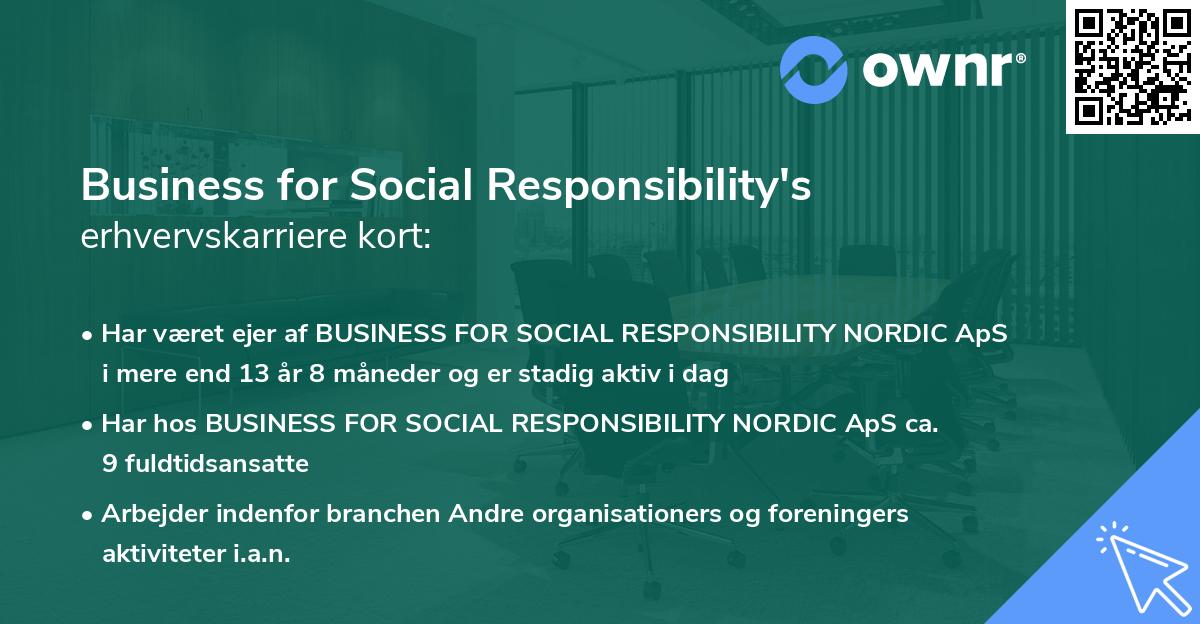 ownr®

Business for Social Responsibility's
erhvervskarriere kort:

• Har været ejer af BUSINESS FOR SOCIAL RESPONSIBILITY NORDIC ApS i mere end 13 år 8 måneder og er stadig aktiv i dag

• Har hos BUSINESS FOR SOCIAL RESPONSIBILITY NORDIC ApS ca. 9 fuldtidsansatte

• Arbejder indenfor branchen Andre organisationers og foreningers aktiviteter i.a.n.